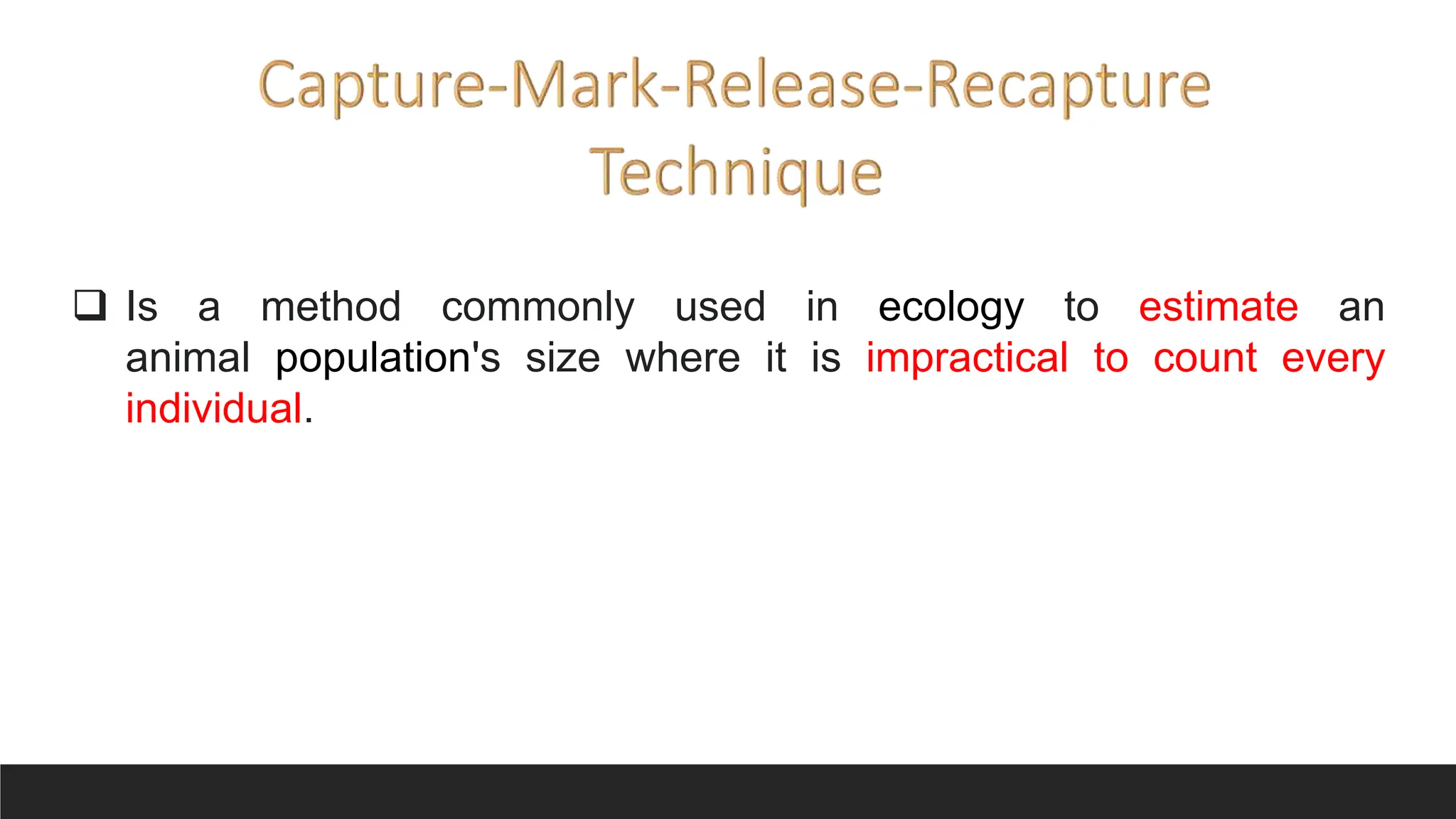 Capture-Mark-Release-Recapture Technique

❑ Is a method commonly used in ecology to estimate an animal population's size where it is impractical to count every individual.